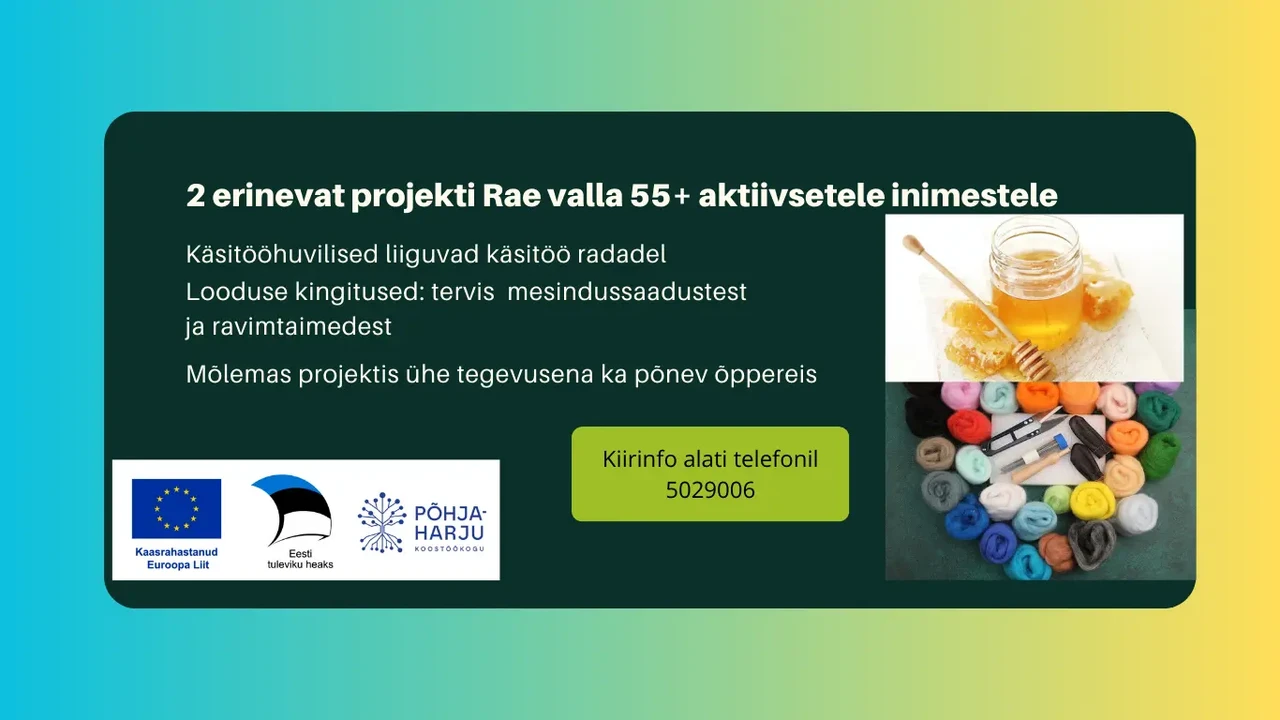 2 erinevat projekti Rae valla 55+ aktiivsetele inimestele

Käsitööhuvilised liiguvad käsitöö radadel
Looduse kingitused: tervis mesindussaadustest ja ravimtaimedest

Mõlemas projektis ühe tegevusena ka põnev õppereis

Kiirinfo alati telefonil 5029006

Kaasrahastanud Euroopa Liit

Eesti tuleviku heaks

PÕHJA-HARJU KOOSTÖÖKOGU